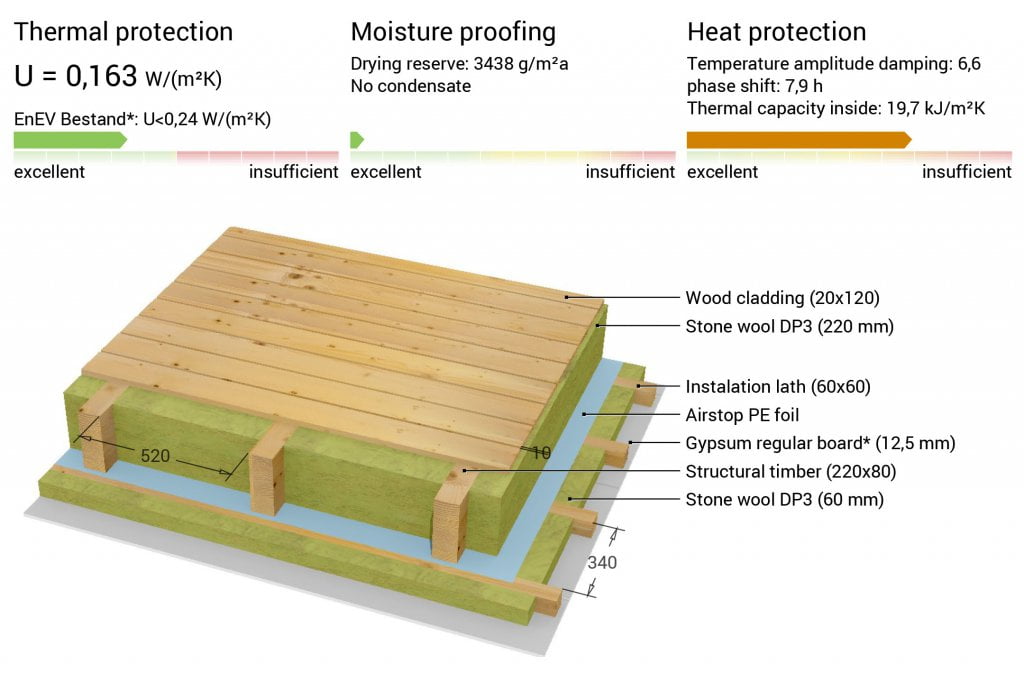 Thermal protection
U = 0,163 W/(m²K)
EnEV Bestand*: U<0,24 W/(m²K)
excellent insufficient

Moisture proofing
Drying reserve: 3438 g/m²a
No condensate
excellent insufficient

Heat protection
Temperature amplitude damping: 6,6
phase shift: 7,9 h
Thermal capacity inside: 19,7 kJ/m²K
excellent insufficient

Wood cladding (20x120)
Stone wool DP3 (220 mm)
Instalation lath (60x60)
Airstop PE foil
Gypsum regular board* (12,5 mm)
Structural timber (220x80)
Stone wool DP3 (60 mm)
520
10
340